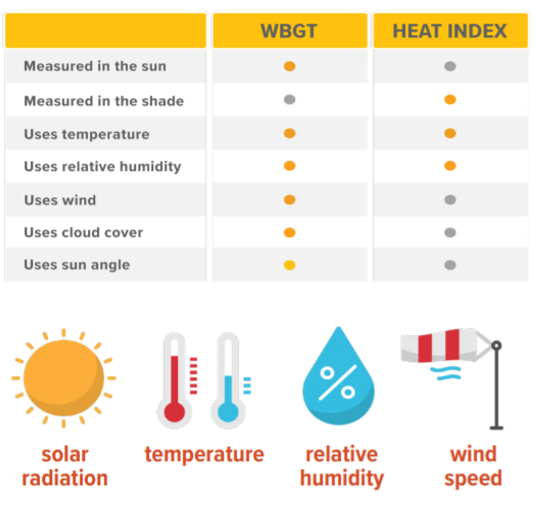 | | WBGT | HEAT INDEX |
|---|---|---|
| Measured in the sun | ● | ● |
| Measured in the shade | ● | ● |
| Uses temperature | ● | ● |
| Uses relative humidity | ● | ● |
| Uses wind | ● | ● |
| Uses cloud cover | ● | ● |
| Uses sun angle | ● | ● |

%

solar radiation

temperature

relative humidity

wind speed